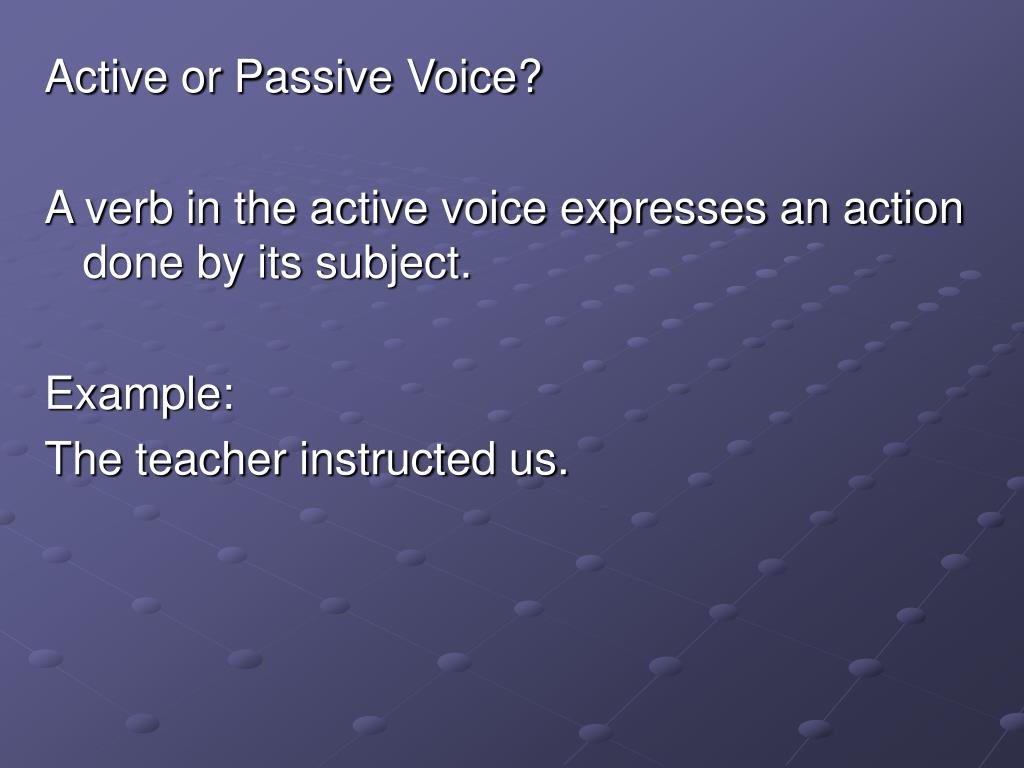 Active or Passive Voice?

A verb in the active voice expresses an action done by its subject.

Example:
The teacher instructed us.